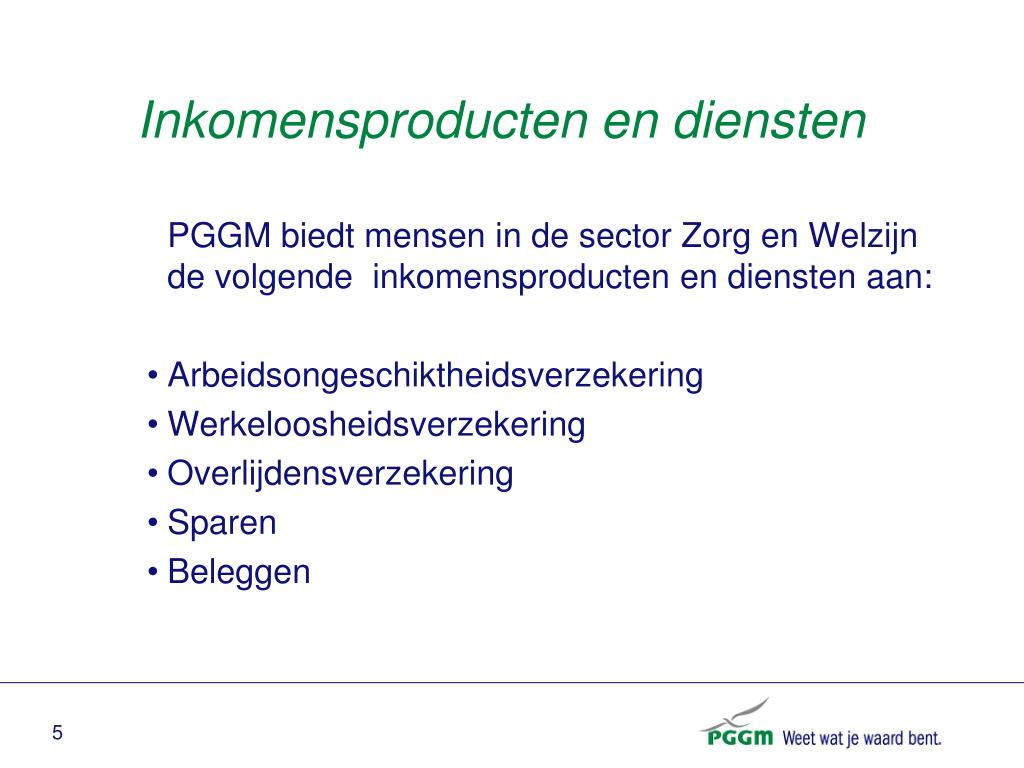 Inkomensproducten en diensten

PGGM biedt mensen in de sector Zorg en Welzijn de volgende inkomensproducten en diensten aan:

• Arbeidsongeschiktheidsverzekering
• Werkeloosheidsverzekering
• Overlijdensverzekering
• Sparen
• Beleggen

5

PGGM Weet wat je waard bent.